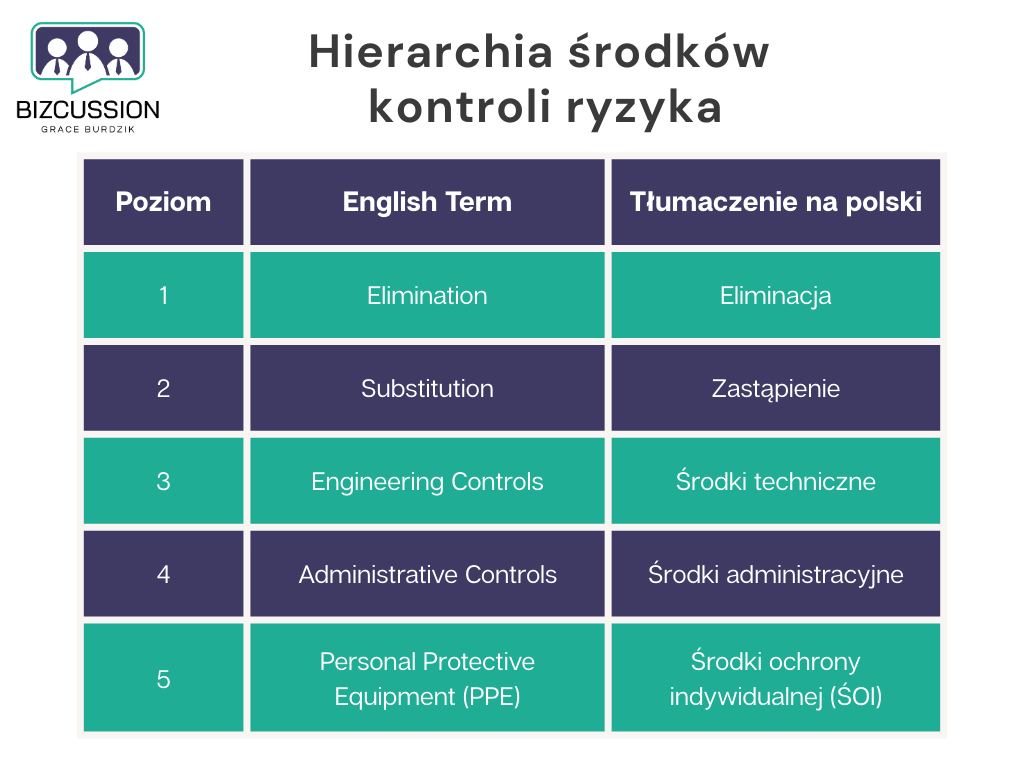 BIZCUSSION
GRACE BURDZIK

Hierarchia środków kontroli ryzyka

| Poziom | English Term | Tłumaczenie na polski |
|---|---|---|
| 1 | Elimination | Eliminacja |
| 2 | Substitution | Zastąpienie |
| 3 | Engineering Controls | Środki techniczne |
| 4 | Administrative Controls | Środki administracyjne |
| 5 | Personal Protective Equipment (PPE) | Środki ochrony indywidualnej (ŚOI) |